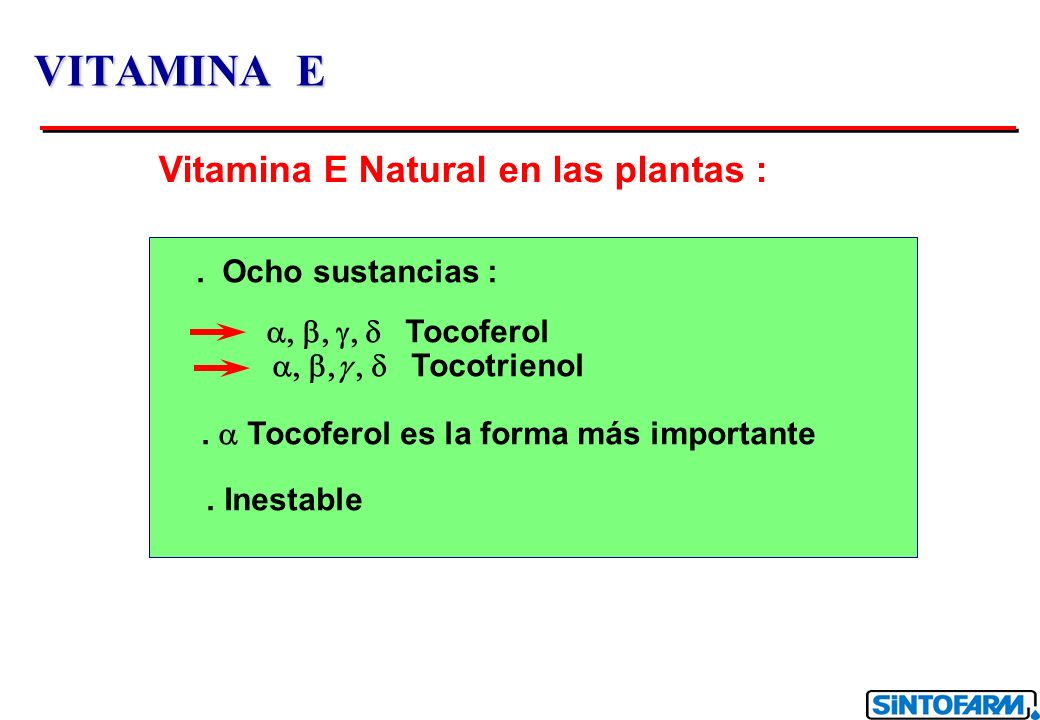 VITAMINA E

Vitamina E Natural en las plantas :

. Ocho sustancias :

$\alpha, \beta, \gamma, \delta$ Tocoferol
$\alpha, \beta, \gamma, \delta$ Tocotrienol

. $\alpha$ Tocoferol es la forma más importante

. Inestable

SINTOFARM